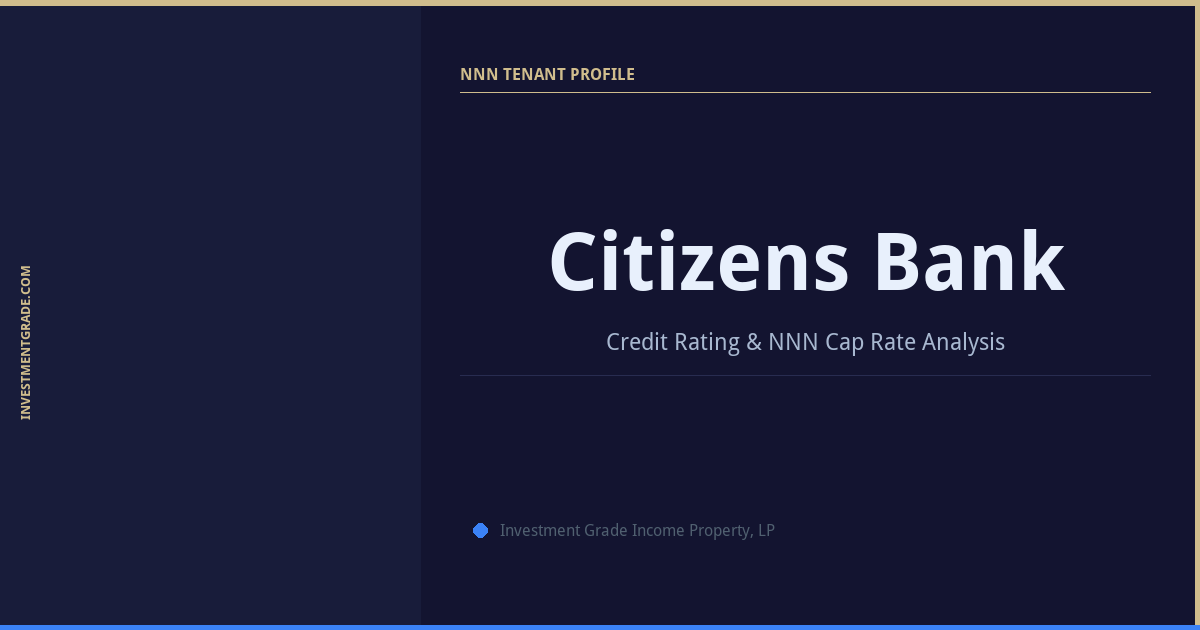 INVESTMENTGRADE.COM

NNN TENANT PROFILE

Citizens Bank

Credit Rating & NNN Cap Rate Analysis

Investment Grade Income Property, LP